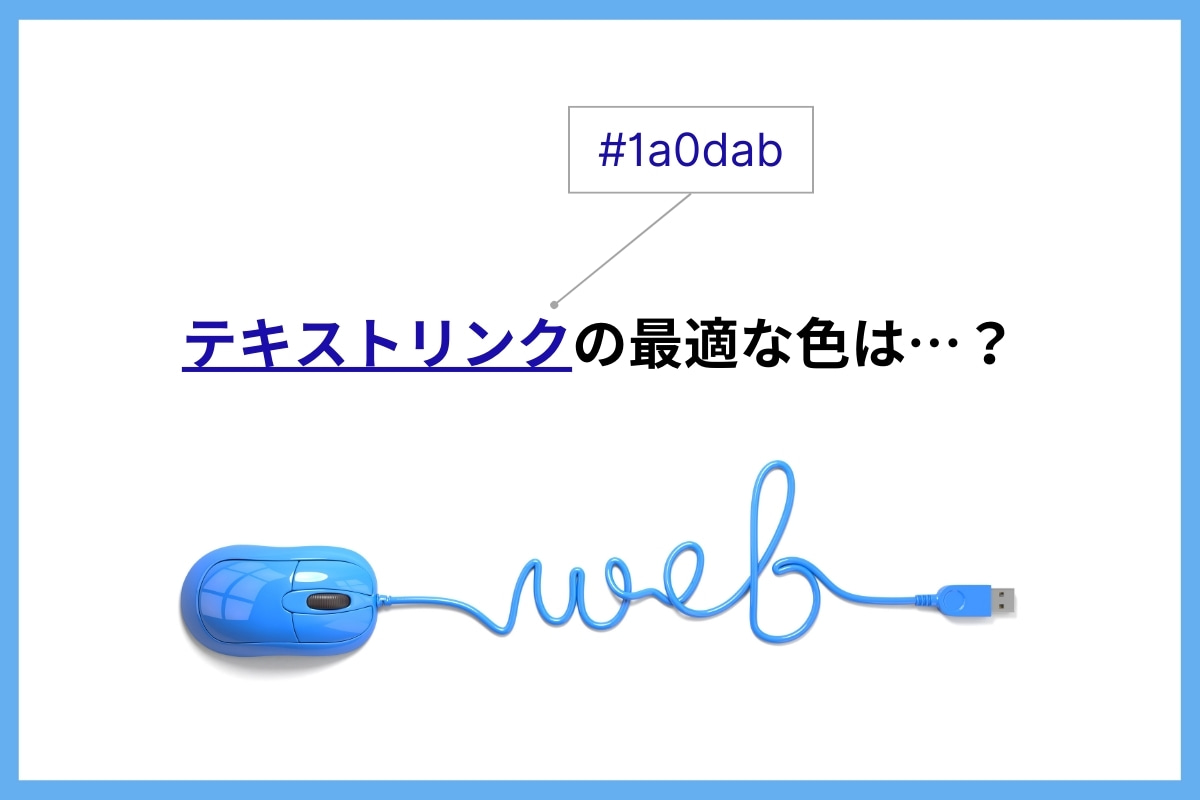 #1a0dab

テキストリンクの最適な色は…？

web